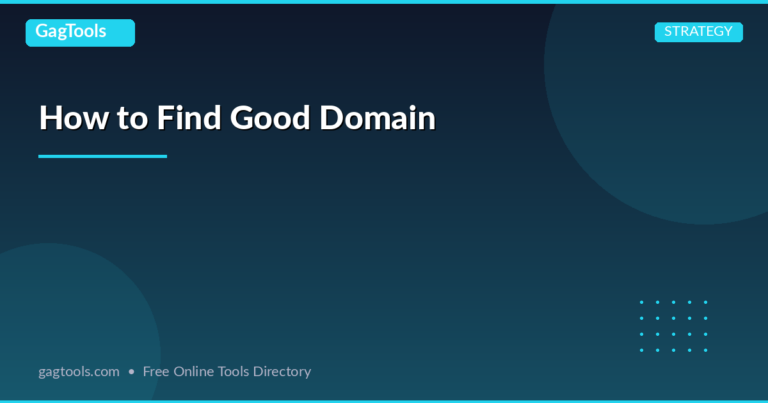 GagTools

STRATEGY

How to Find Good Domain

gagtools.com • Free Online Tools Directory